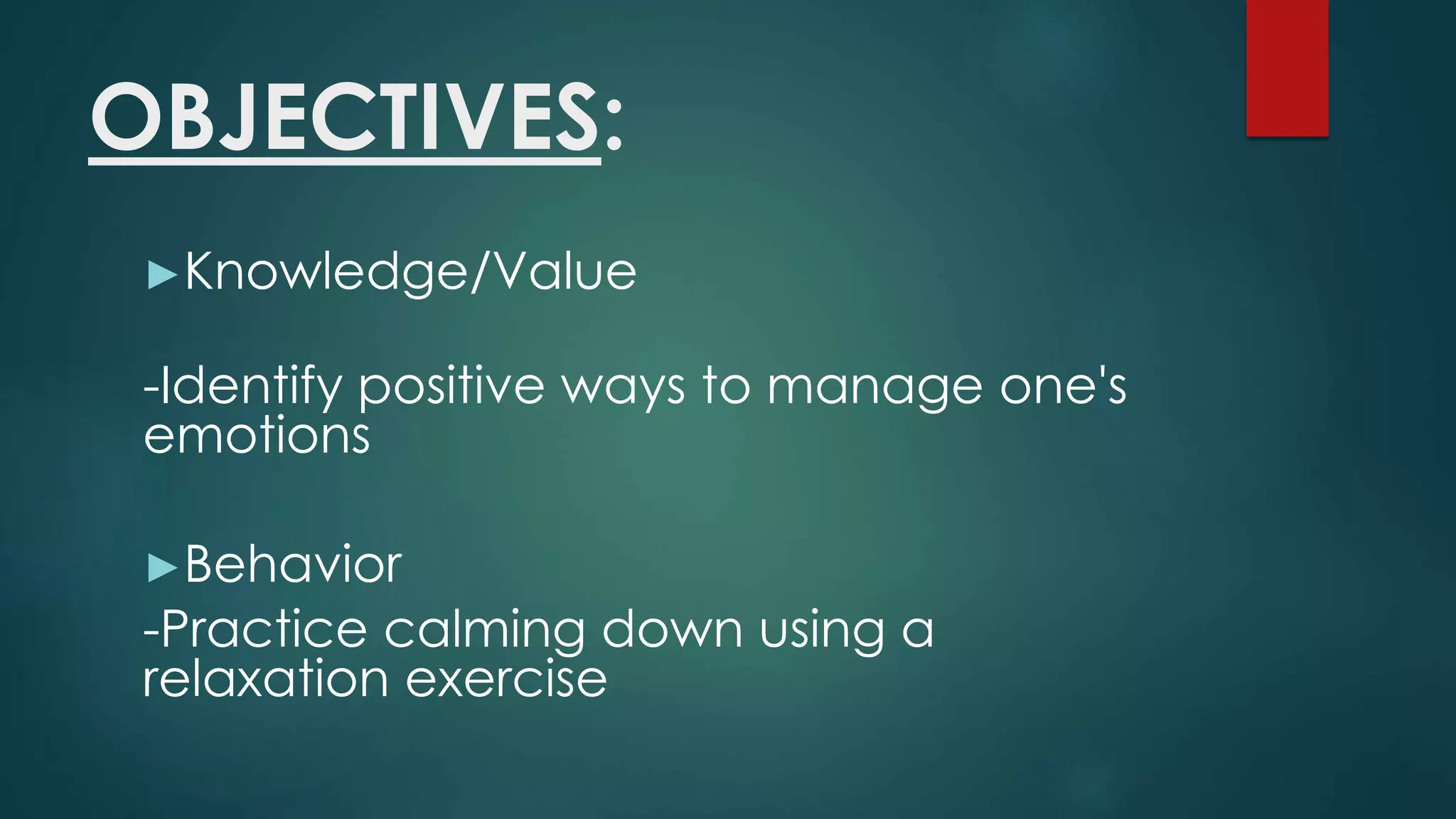 OBJECTIVES:

▶Knowledge/Value

-Identify positive ways to manage one's emotions

▶Behavior

-Practice calming down using a relaxation exercise